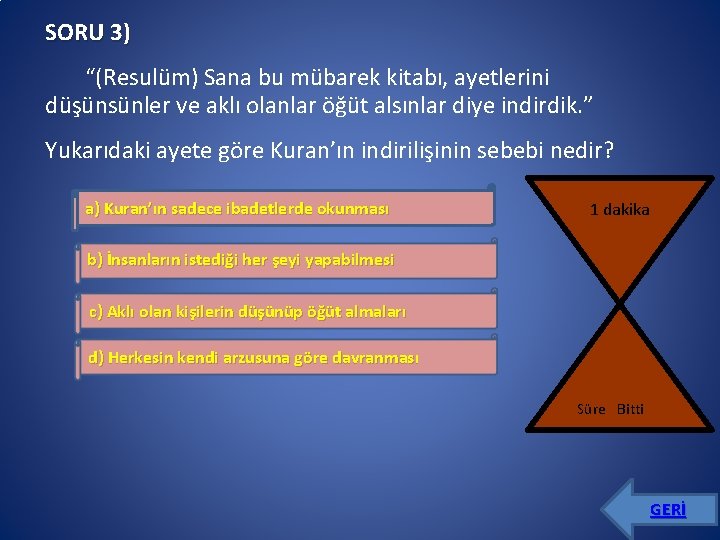 SORU 3)

“(Resulüm) Sana bu mübarek kitabı, ayetlerini düşünsünler ve aklı olanlar öğüt alsınlar diye indirdik.”

Yukarıdaki ayete göre Kuran’ın indirilişinin sebebi nedir?

a) Kuran’ın sadece ibadetlerde okunması

b) İnsanların istediği her şeyi yapabilmesi

c) Aklı olan kişilerin düşünüp öğüt almaları

d) Herkesin kendi arzusuna göre davranması

1 dakika

Süre Bitti

GERİ